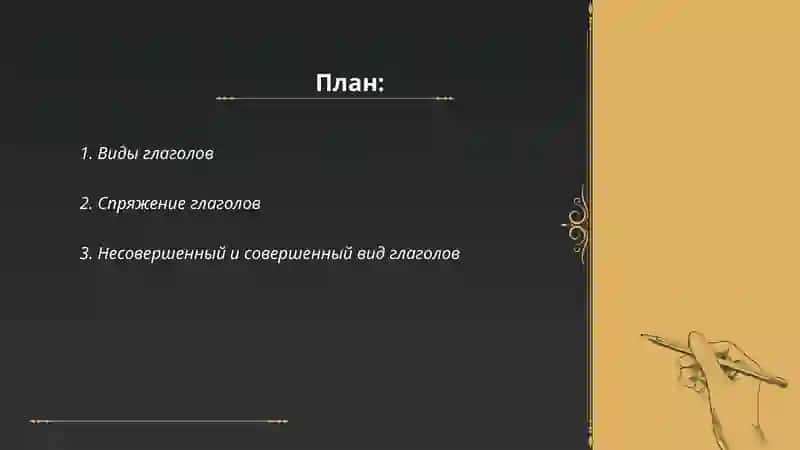 План:

1. Виды глаголов

2. Спряжение глаголов

3. Несовершенный и совершенный вид глаголов